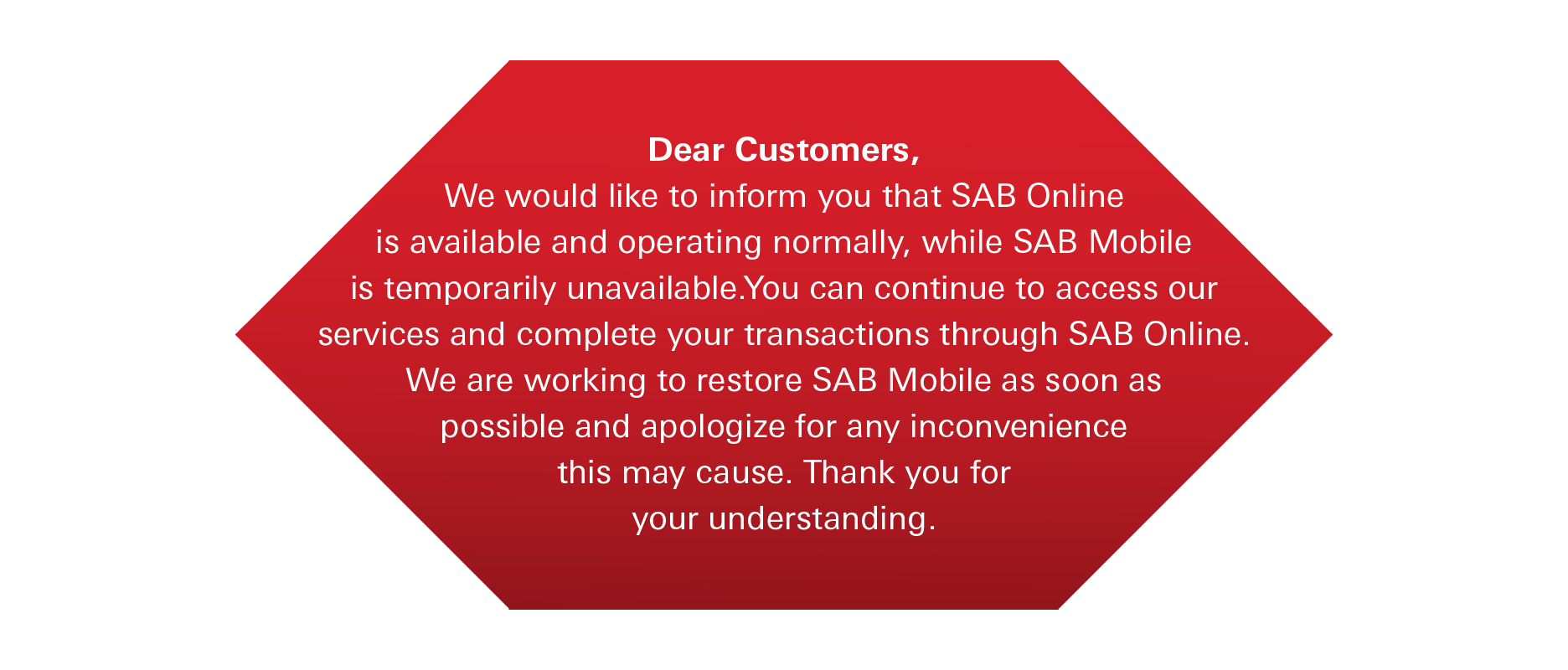 Dear Customers,
We would like to inform you that SAB Online is available and operating normally, while SAB Mobile is temporarily unavailable.You can continue to access our services and complete your transactions through SAB Online. We are working to restore SAB Mobile as soon as possible and apologize for any inconvenience this may cause. Thank you for your understanding.